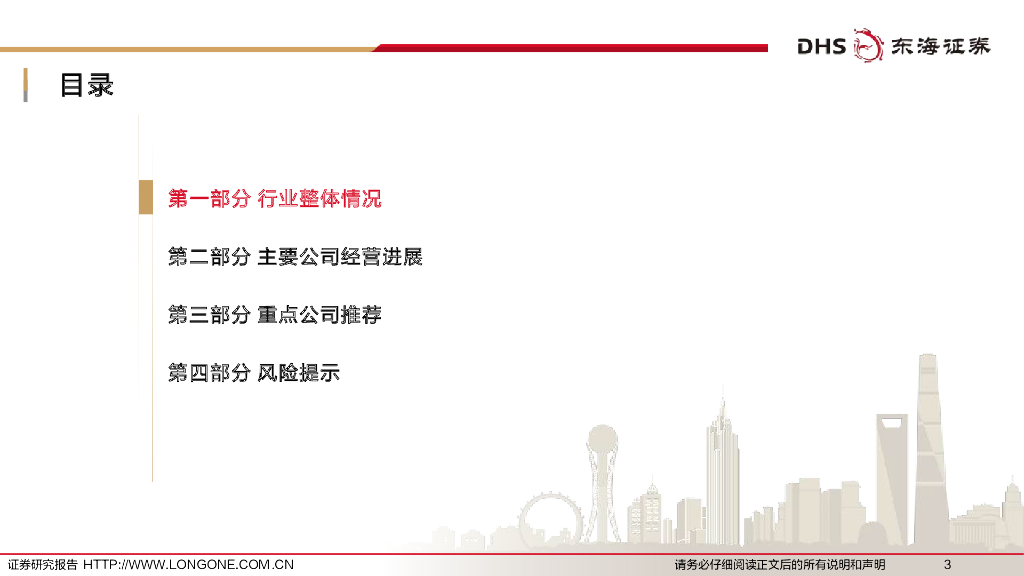 DHS 东海证券

目录

第一部分 行业整体情况

第二部分 主要公司经营进展

第三部分 重点公司推荐

第四部分 风险提示

证券研究报告 HTTP://WWW.LONGONE.COM.CN

请务必仔细阅读正文后的所有说明和声明

3